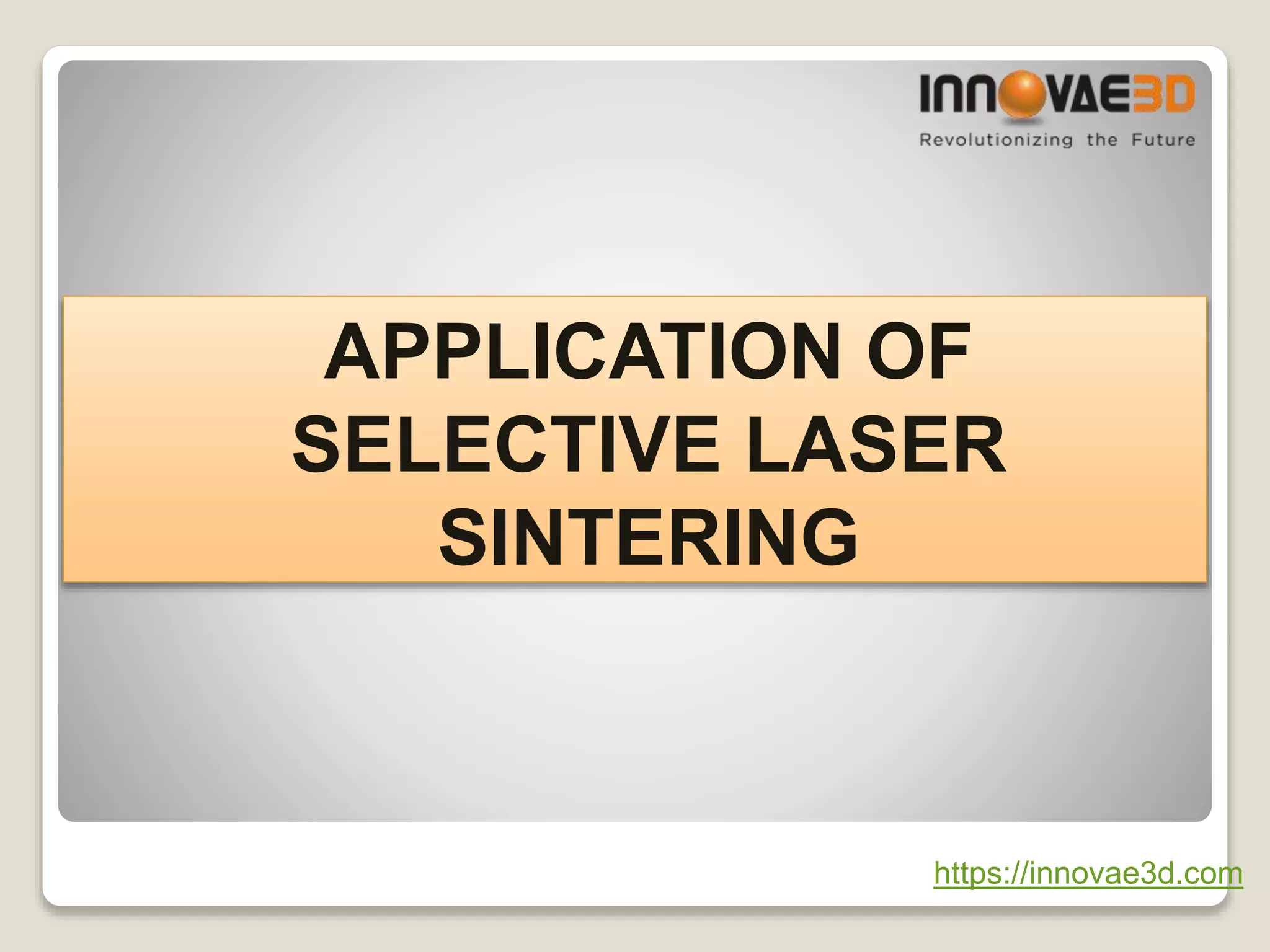 INNOVAE3D
Revolutionizing the Future

APPLICATION OF SELECTIVE LASER SINTERING

https://innovae3d.com